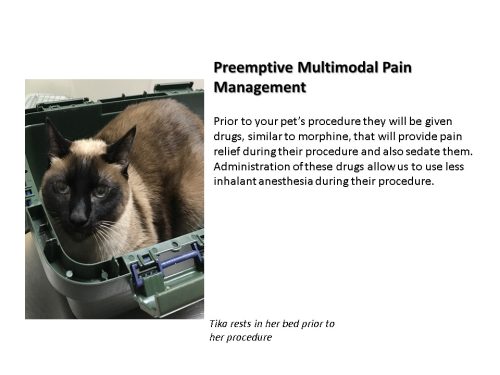 Preemptive Multimodal Pain Management

Prior to your pet's procedure they will be given drugs, similar to morphine, that will provide pain relief during their procedure and also sedate them. Administration of these drugs allow us to use less inhalant anesthesia during their procedure.

Tika rests in her bed prior to her procedure